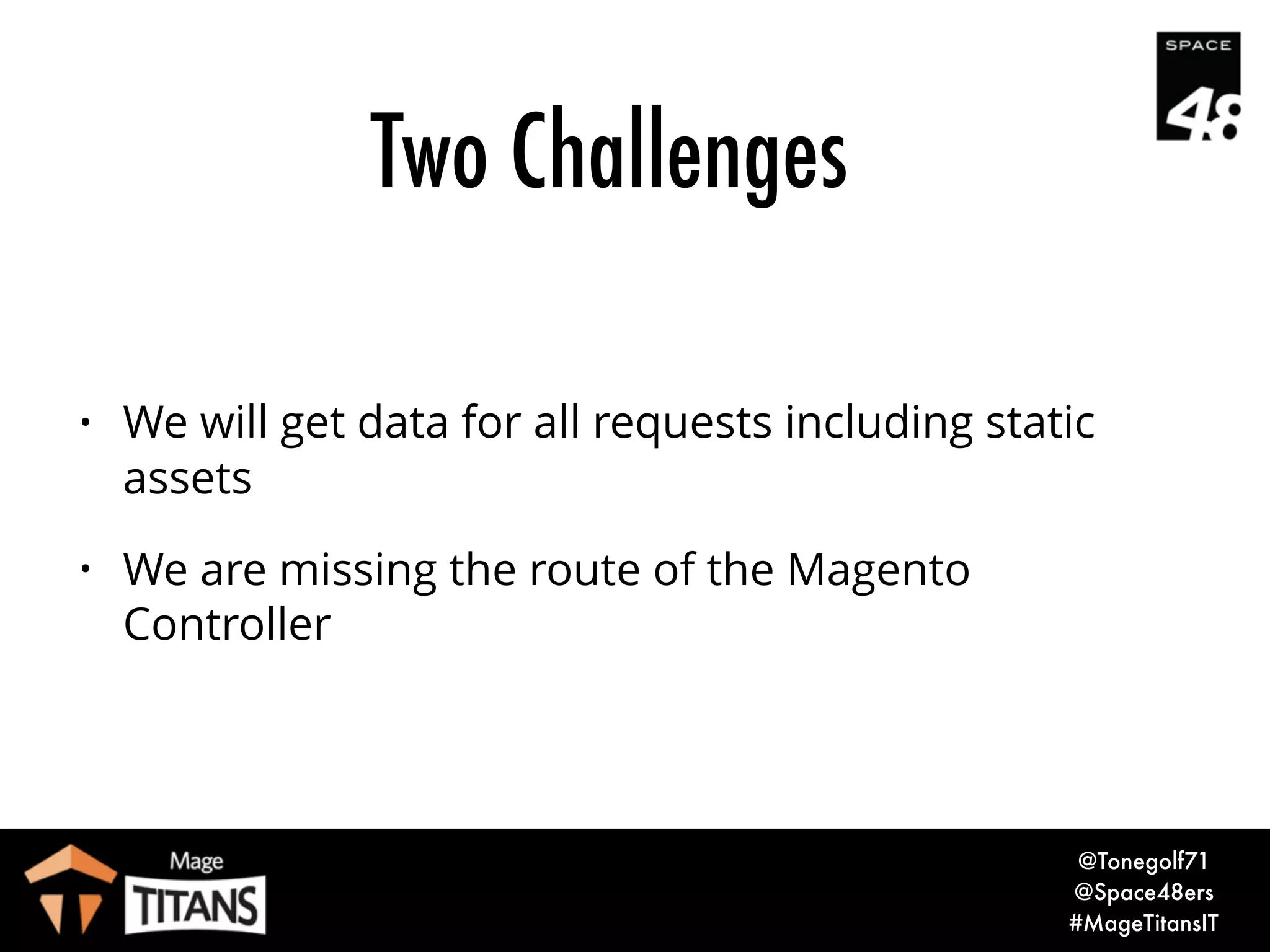 SPACE
48

Two Challenges

• We will get data for all requests including static assets

• We are missing the route of the Magento Controller

Mage
TITANS

@Tonegolf71
@Space48ers
#MageTitansIT